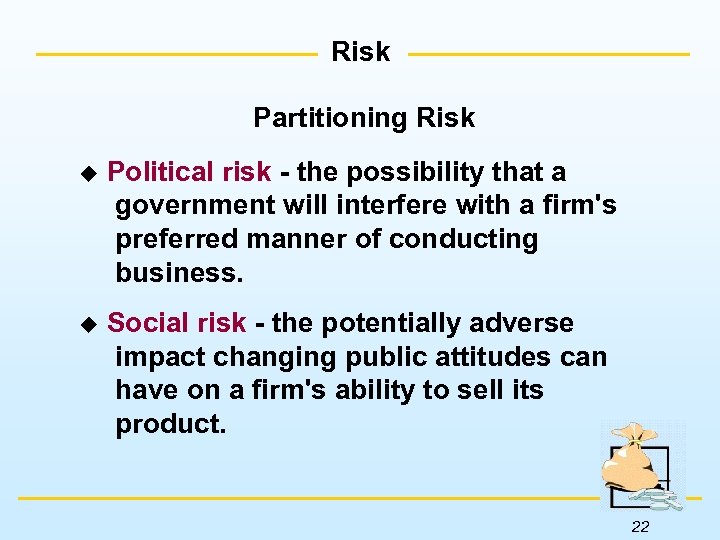 Risk

Partitioning Risk

◆ Political risk - the possibility that a government will interfere with a firm's preferred manner of conducting business.

◆ Social risk - the potentially adverse impact changing public attitudes can have on a firm's ability to sell its product.

22